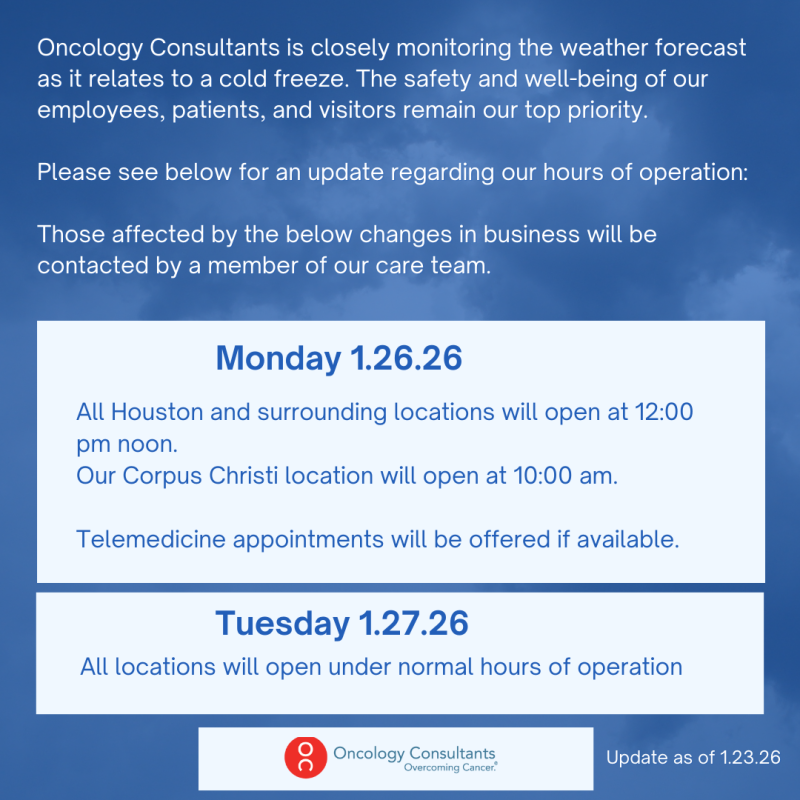 Oncology Consultants is closely monitoring the weather forecast as it relates to a cold freeze. The safety and well-being of our employees, patients, and visitors remain our top priority.

Please see below for an update regarding our hours of operation:

Those affected by the below changes in business will be contacted by a member of our care team.

Monday 1.26.26

All Houston and surrounding locations will open at 12:00 pm noon.
Our Corpus Christi location will open at 10:00 am.

Telemedicine appointments will be offered if available.

Tuesday 1.27.26

All locations will open under normal hours of operation

Oncology Consultants
Overcoming Cancer.®

Update as of 1.23.26